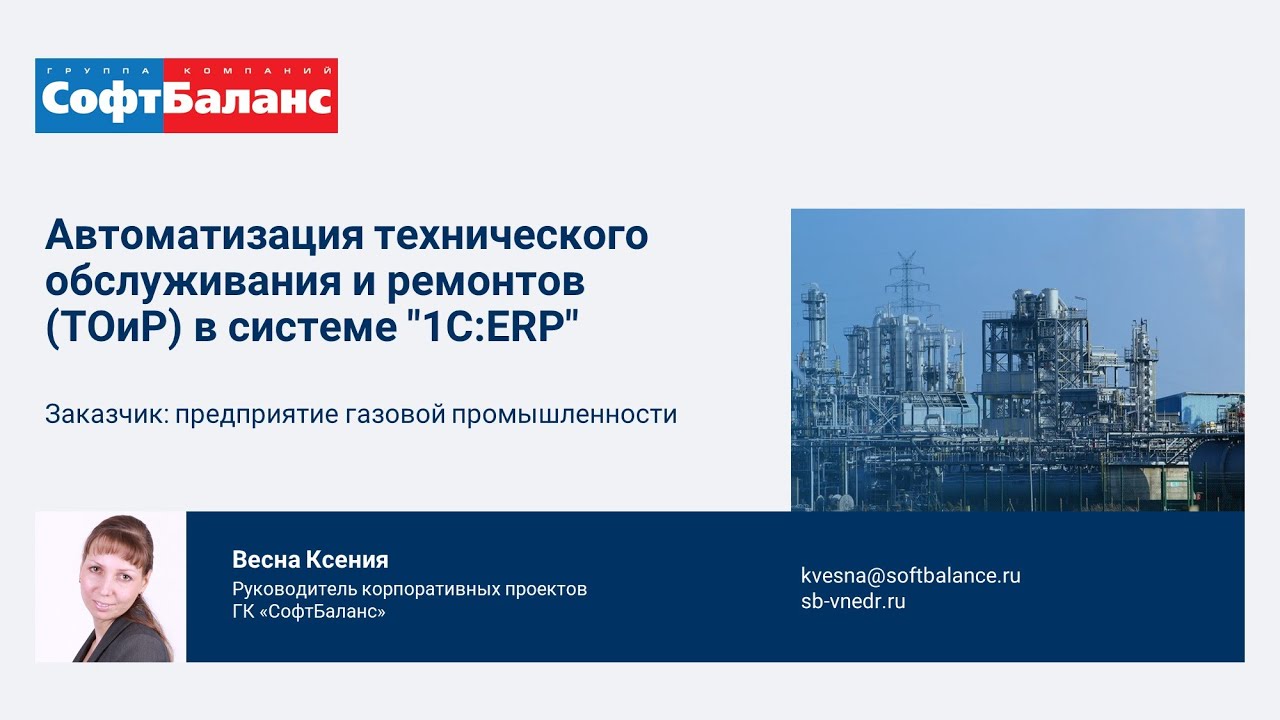 ГРУППА КОМПАНИЙ
СофтБаланс

Автоматизация технического обслуживания и ремонтов (ТОиР) в системе "1С:ERP"

Заказчик: предприятие газовой промышленности

Весна Ксения
Руководитель корпоративных проектов
ГК «СофтБаланс»

kvesna@softbalance.ru
sb-vnedr.ru